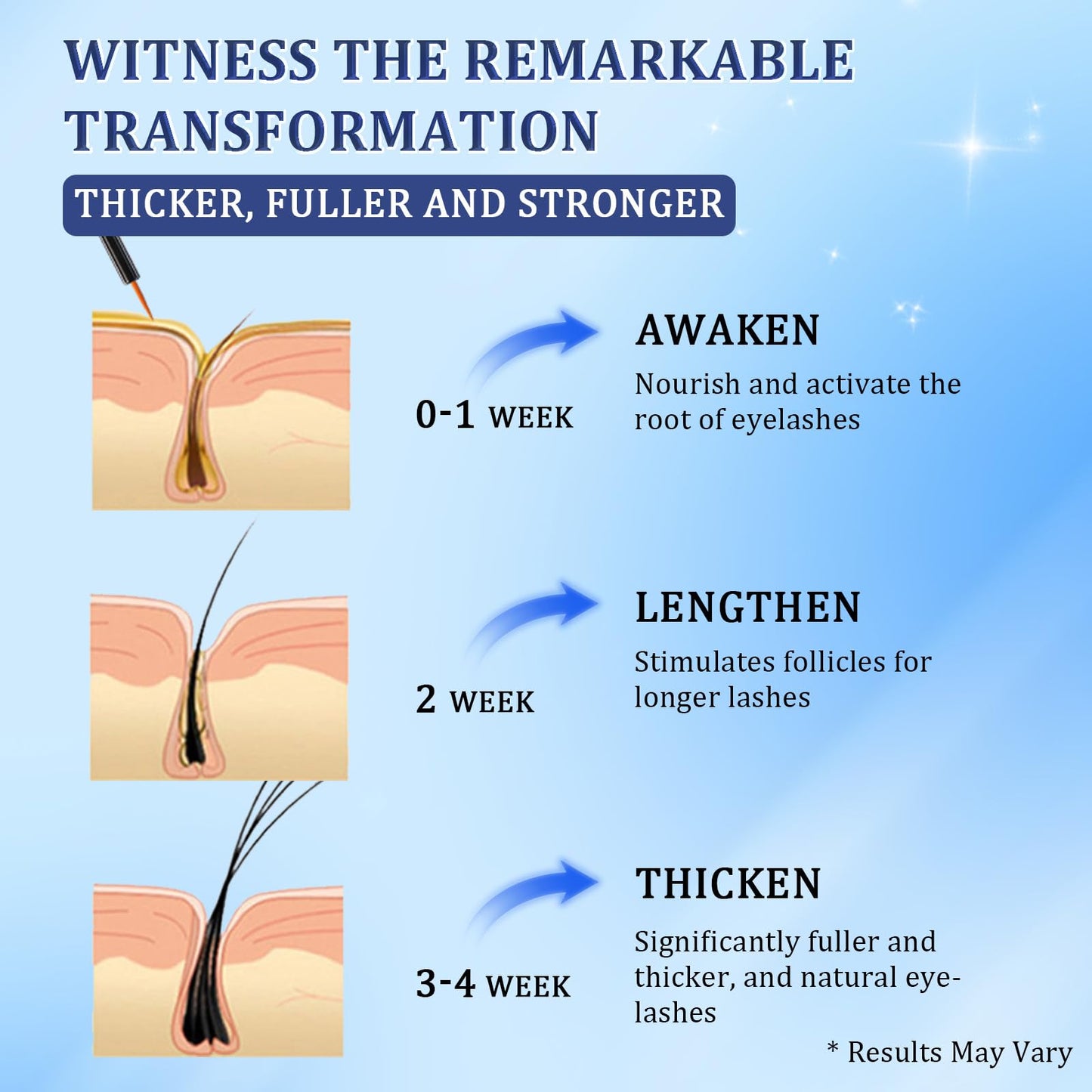 WITNESS THE REMARKABLE TRANSFORMATION

THICKER, FULLER AND STRONGER

0-1 WEEK

AWAKEN

Nourish and activate the root of eyelashes

2 WEEK

LENGTHEN

Stimulates follicles for longer lashes

3-4 WEEK

THICKEN

Significantly fuller and thicker, and natural eyelashes

* Results May Vary